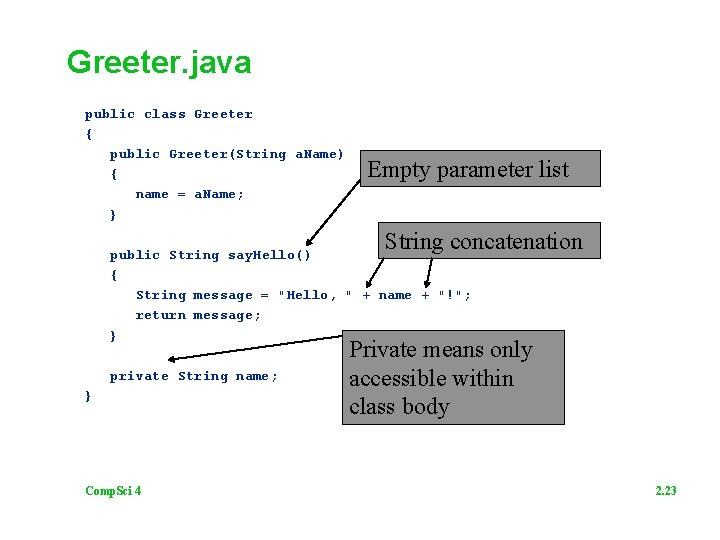 Greeter.java

public class Greeter
{
public Greeter(String aName)
{
name = aName;
}

public String sayHello()
{
String message = "Hello, " + name + "!";
return message;
}

private String name;
}

Empty parameter list

String concatenation

Private means only accessible within class body

CompSci 4

2.23